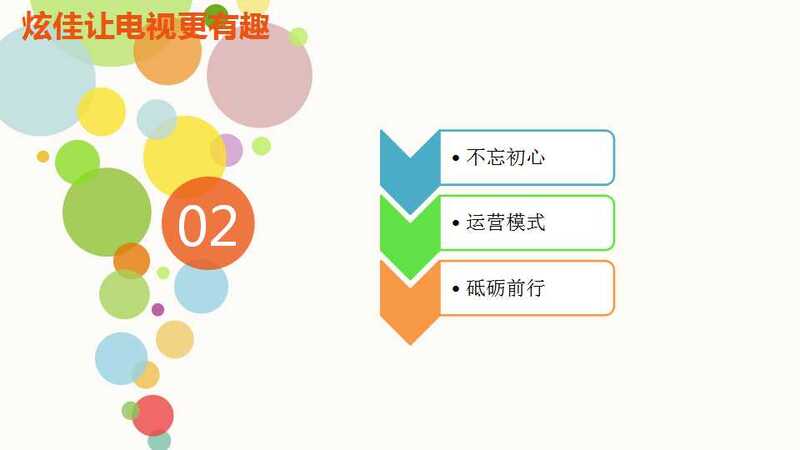 炫佳让电视更有趣

02

• 不忘初心

• 运营模式

• 砥砺前行